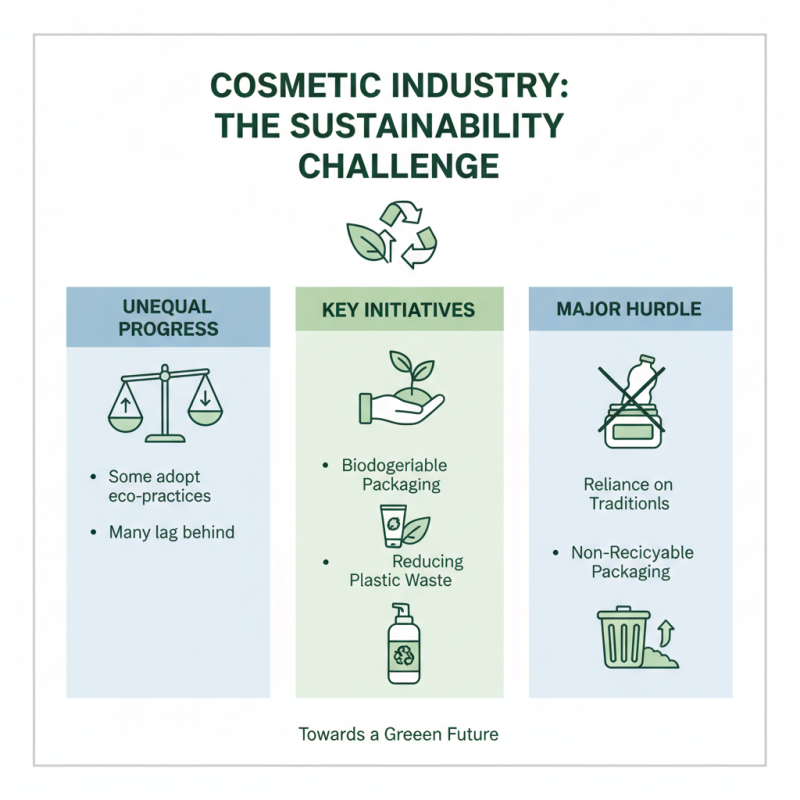 COSMETIC INDUSTRY: THE SUSTAINABILITY CHALLENGE

UNEQUAL PROGRESS

• Some adopt eco-practices

• Many lag behind

KEY INITIATIVES

• Biodogeriable Packaging

• Reducing Plastic Waste

MAJOR HURDLE

Reliance on Traditionls

• Non-Recicyable Packaging

Towards a Greeen Future